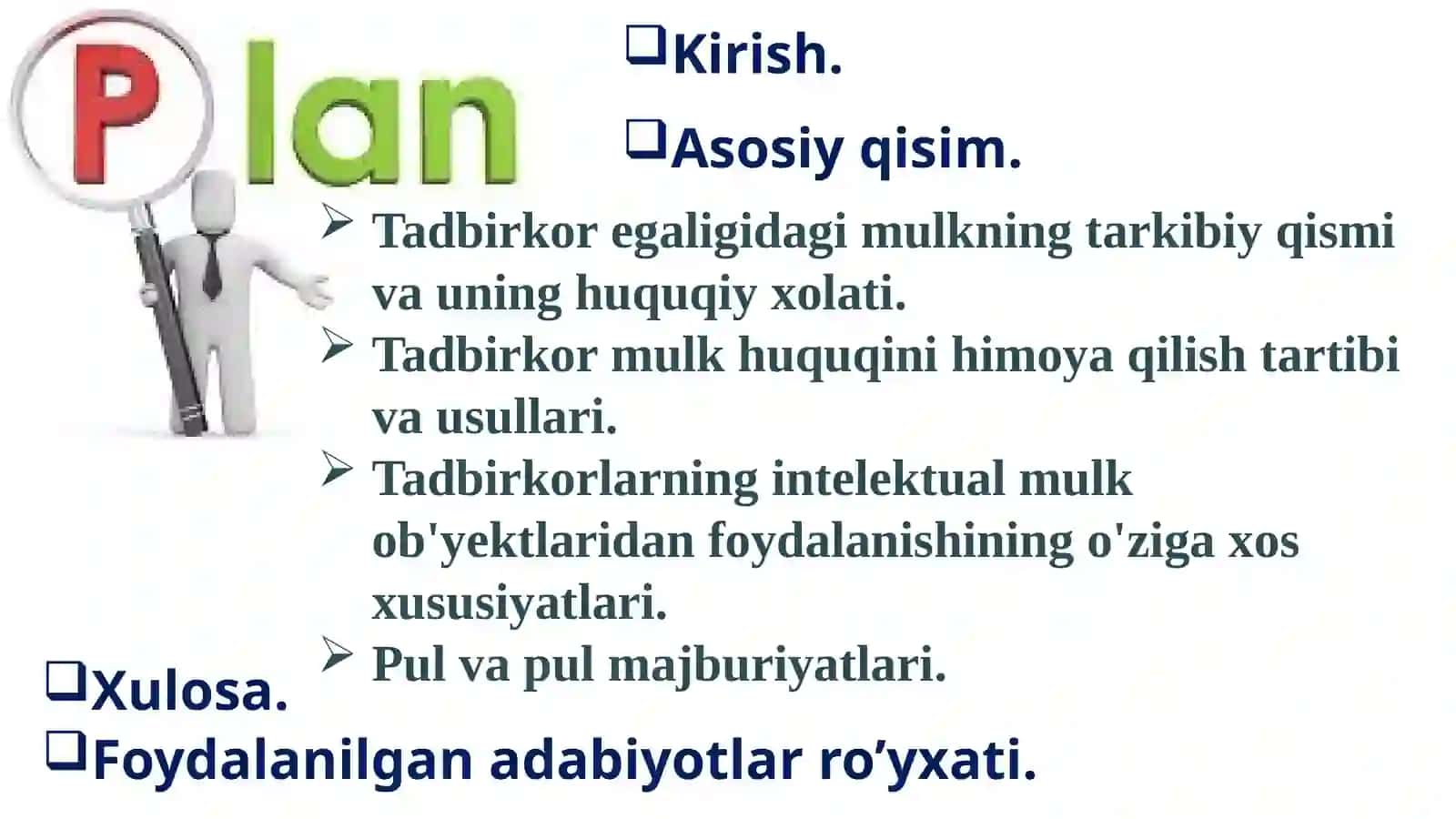 Plan

❑Kirish.

❑Asosiy qisim.

➢ Tadbirkor egaligidagi mulkning tarkibiy qismi va uning huquqiy xolati.

➢ Tadbirkor mulk huquqini himoya qilish tartibi va usullari.

➢ Tadbirkorlarning intelektual mulk ob'yektlaridan foydalanishining o'ziga xos xususiyatlari.

➢ Pul va pul majburiyatlari.

❑Xulosa.

❑Foydalanilgan adabiyotlar ro’yxati.